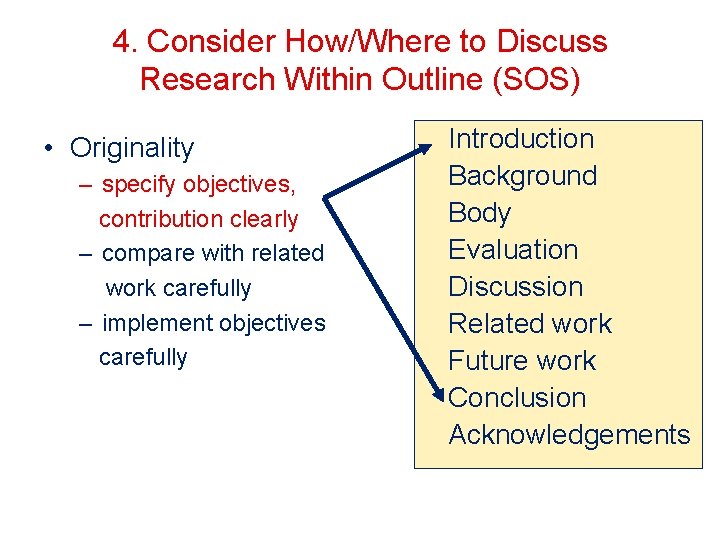 4. Consider How/Where to Discuss Research Within Outline (SOS)

• Originality
– specify objectives, contribution clearly
– compare with related work carefully
– implement objectives carefully

Introduction
Background
Body
Evaluation
Discussion
Related work
Future work
Conclusion
Acknowledgements